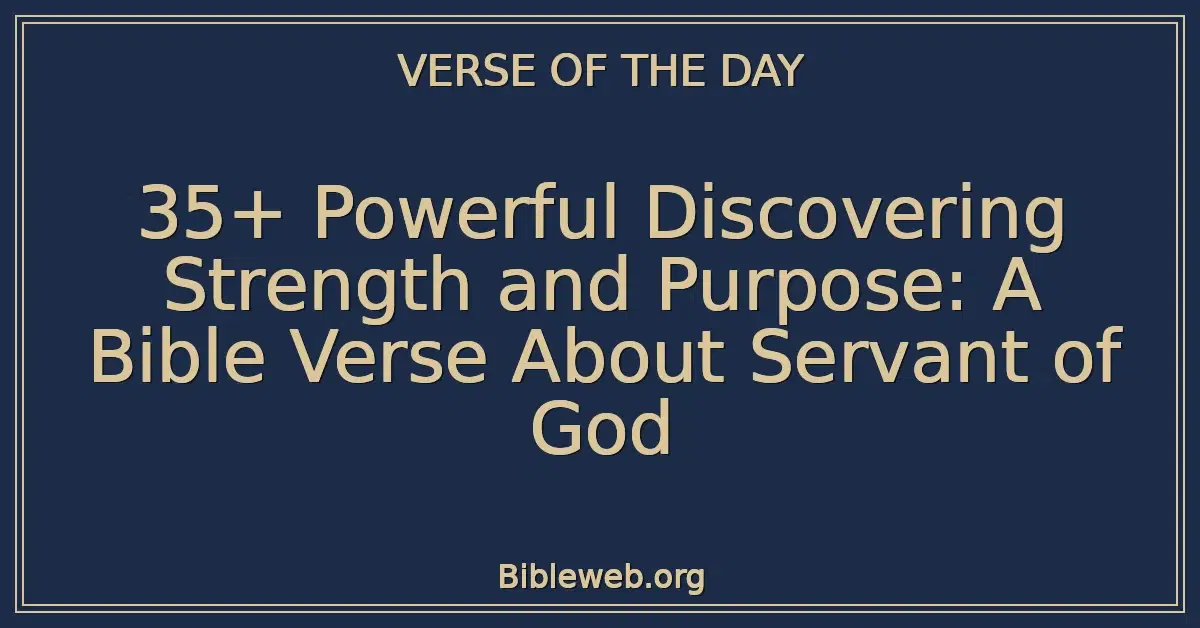 VERSE OF THE DAY

35+ Powerful Discovering Strength and Purpose: A Bible Verse About Servant of God

Bibleweb.org